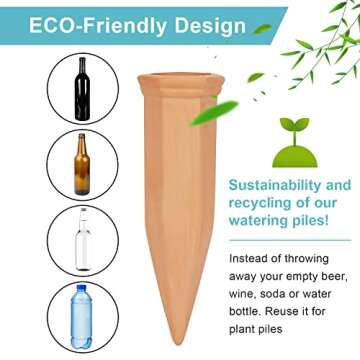 ECO-Friendly Design

Sustainability and recycling of our watering piles!

Instead of throwing away your empty beer, wine, soda or water bottle. Reuse it for plant piles